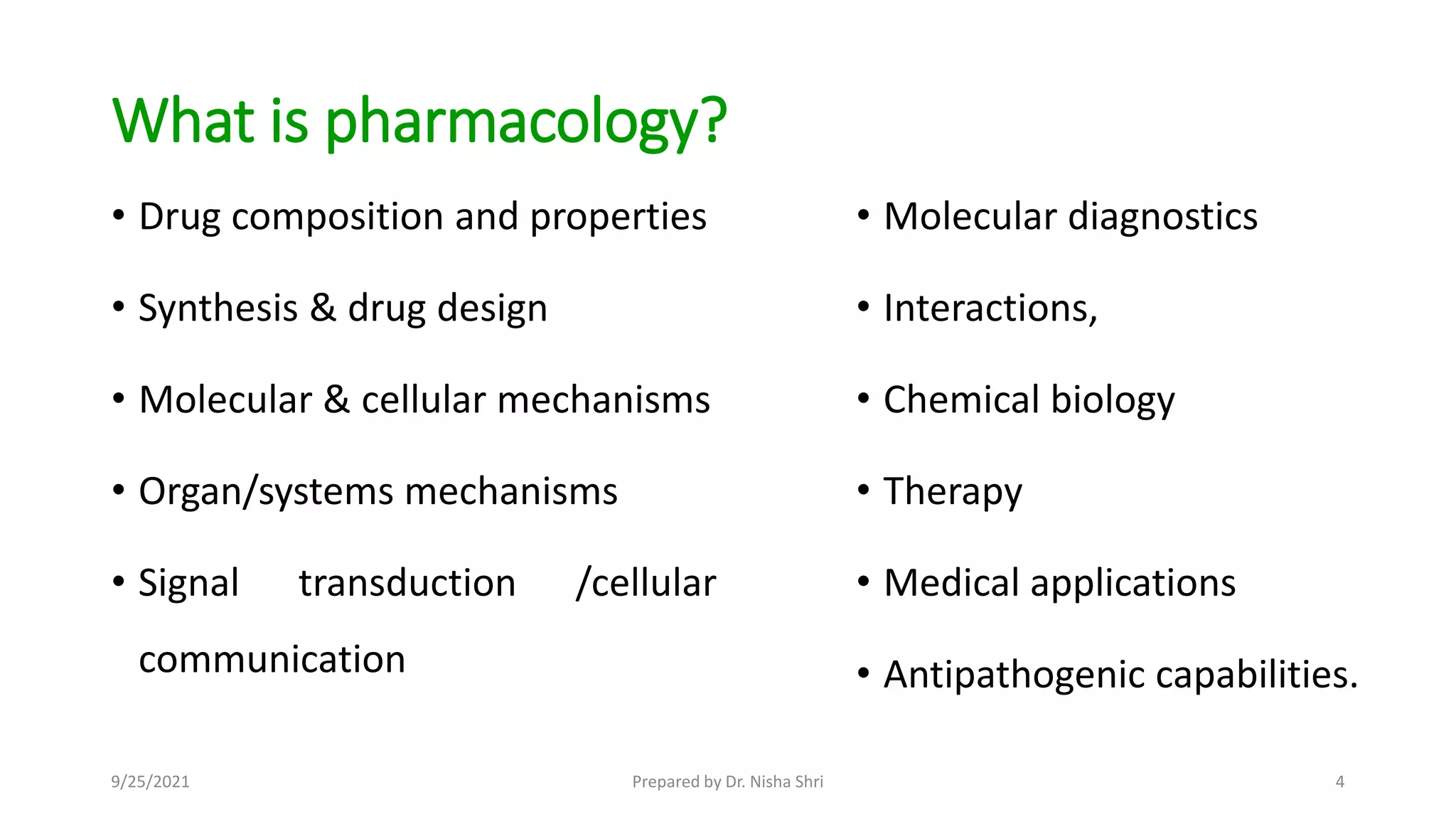 What is pharmacology?

• Drug composition and properties

• Synthesis & drug design

• Molecular & cellular mechanisms

• Organ/systems mechanisms

• Signal transduction /cellular communication

• Molecular diagnostics

• Interactions,

• Chemical biology

• Therapy

• Medical applications

• Antipathogenic capabilities.

9/25/2021

Prepared by Dr. Nisha Shri

4